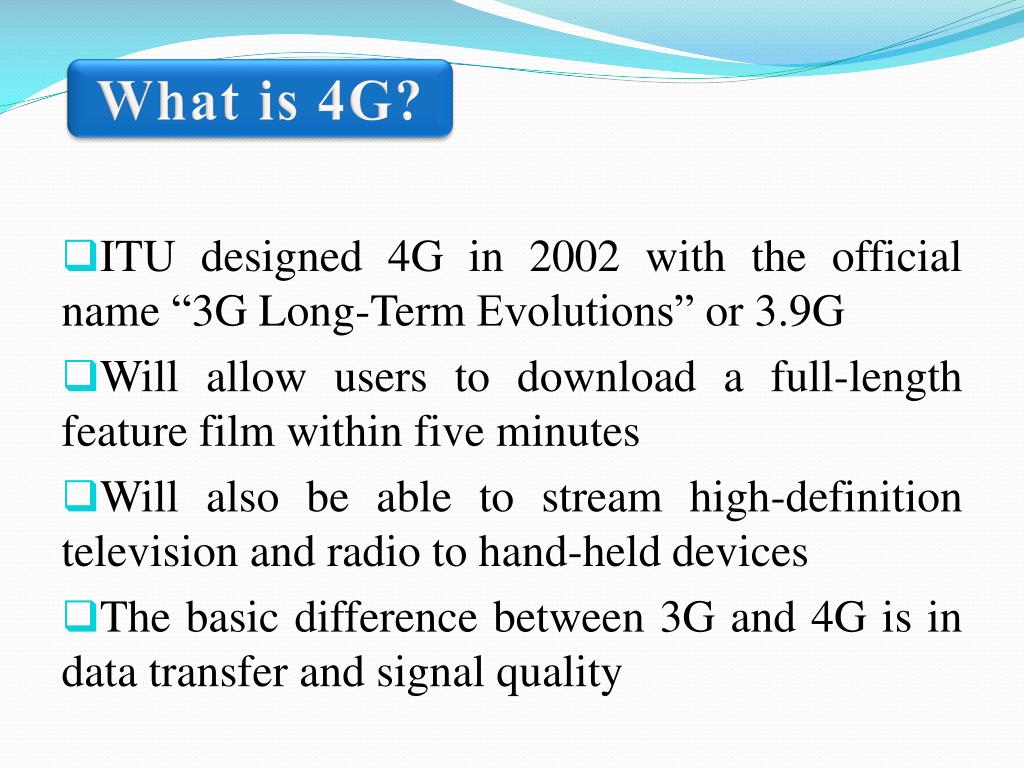 What is 4G?

❑ITU designed 4G in 2002 with the official name “3G Long-Term Evolutions” or 3.9G

❑Will allow users to download a full-length feature film within five minutes

❑Will also be able to stream high-definition television and radio to hand-held devices

❑The basic difference between 3G and 4G is in data transfer and signal quality